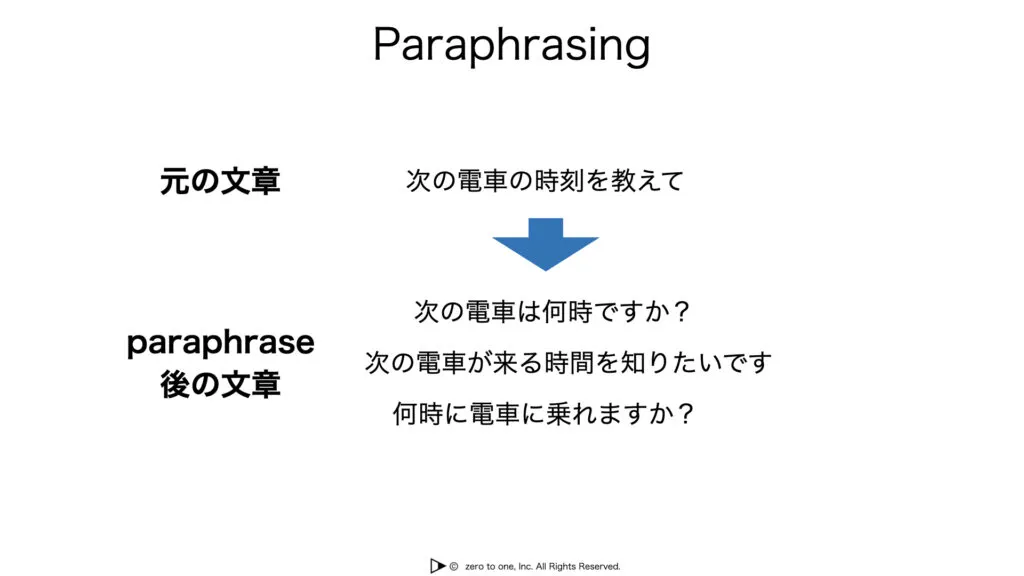 Paraphrasing

元の文章

次の電車の時刻を教えて

paraphrase
後の文章

次の電車は何時ですか？

次の電車が来る時間を知りたいです

何時に電車に乗れますか？

© zero to one, Inc. All Rights Reserved.